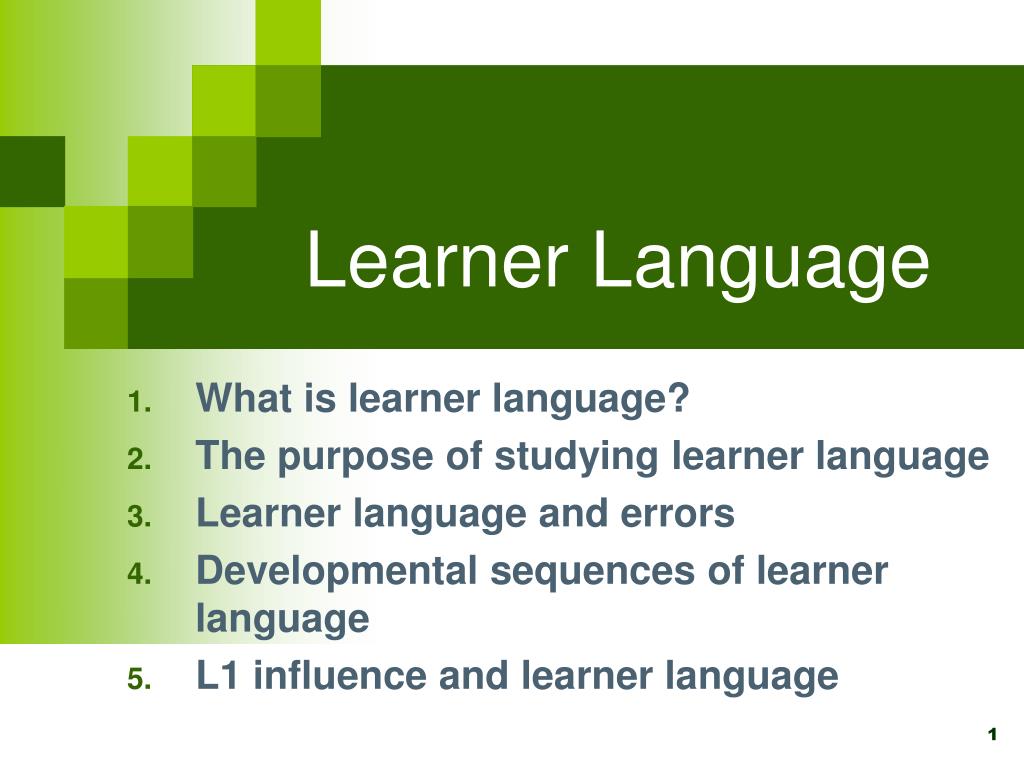 Learner Language

1. What is learner language?
2. The purpose of studying learner language
3. Learner language and errors
4. Developmental sequences of learner language
5. L1 influence and learner language

1